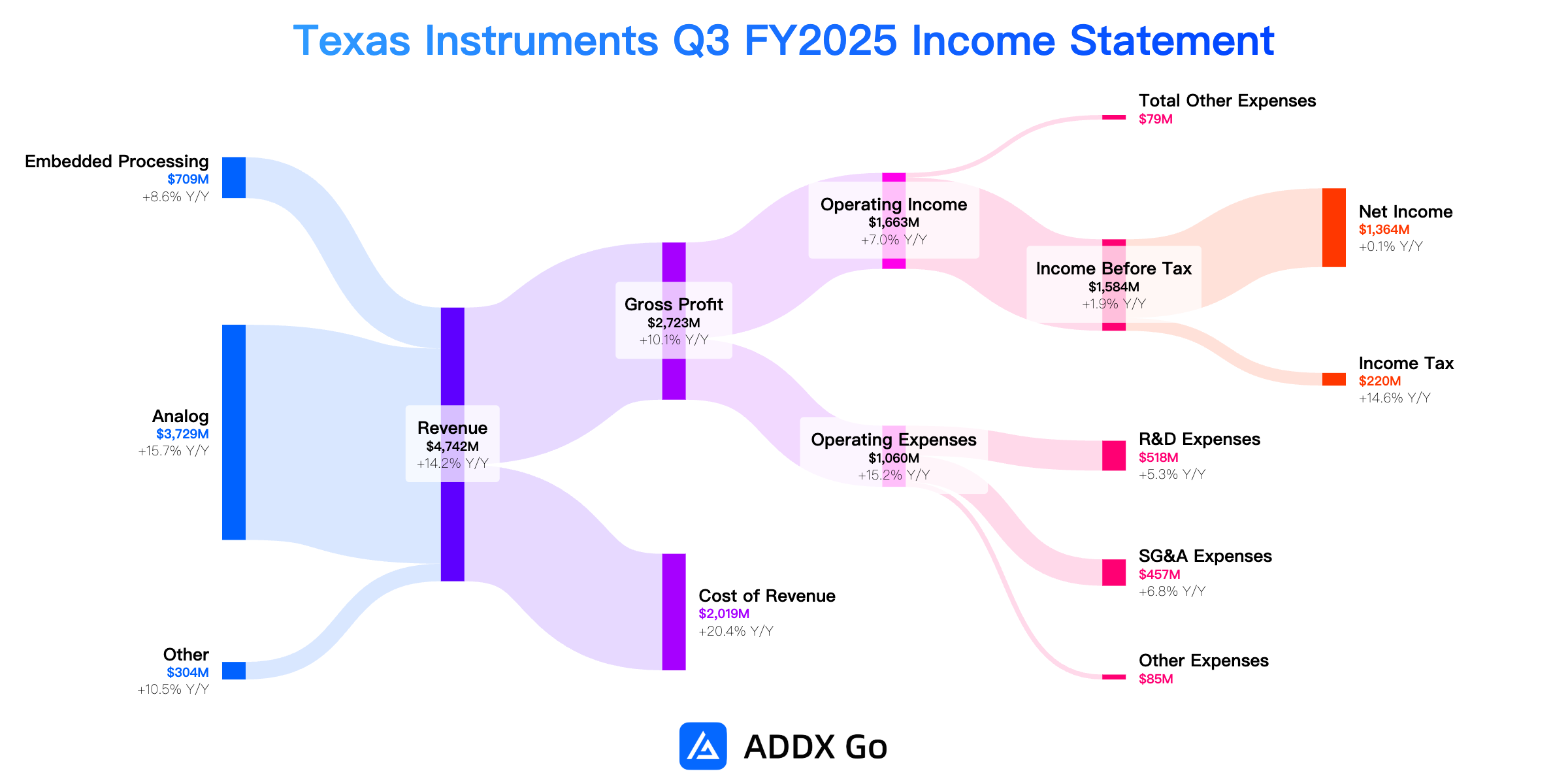 Texas Instruments Q3 FY2025 Income Statement

Embedded Processing
$709M
+8.6% Y/Y

Analog
$3,729M
+15.7% Y/Y

Other
$304M
+10.5% Y/Y

Revenue
$4,742M
+14.2% Y/Y

Gross Profit
$2,723M
+10.1% Y/Y

Cost of Revenue
$2,019M
+20.4% Y/Y

Operating Income
$1,663M
+7.0% Y/Y

Operating Expenses
$1,060M
+15.2% Y/Y

Total Other Expenses
$79M

Income Before Tax
$1,584M
+1.9% Y/Y

R&D Expenses
$518M
+5.3% Y/Y

SG&A Expenses
$457M
+6.8% Y/Y

Other Expenses
$85M

Net Income
$1,364M
+0.1% Y/Y

Income Tax
$220M
+14.6% Y/Y

ADDX Go